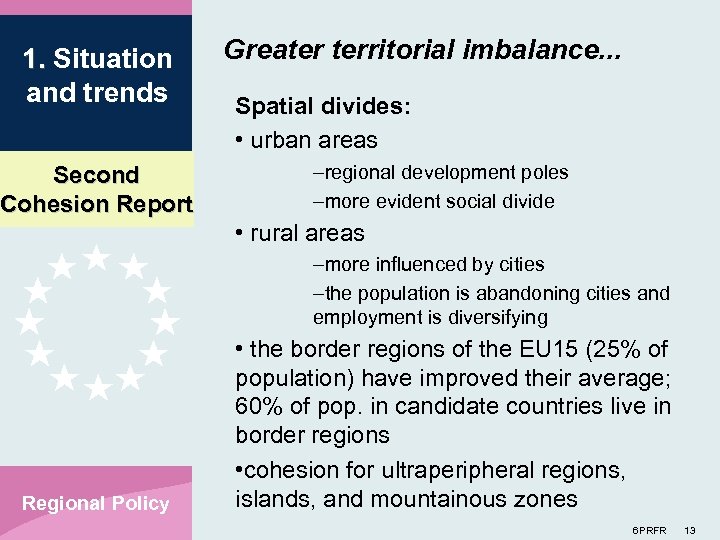 1. Situation and trends

Second Cohesion Report

Regional Policy

Greater territorial imbalance...

Spatial divides:

• urban areas

–regional development poles

–more evident social divide

• rural areas

–more influenced by cities

–the population is abandoning cities and employment is diversifying

• the border regions of the EU15 (25% of population) have improved their average; 60% of pop. in candidate countries live in border regions

•cohesion for ultraperipheral regions, islands, and mountainous zones

6PRFR 13